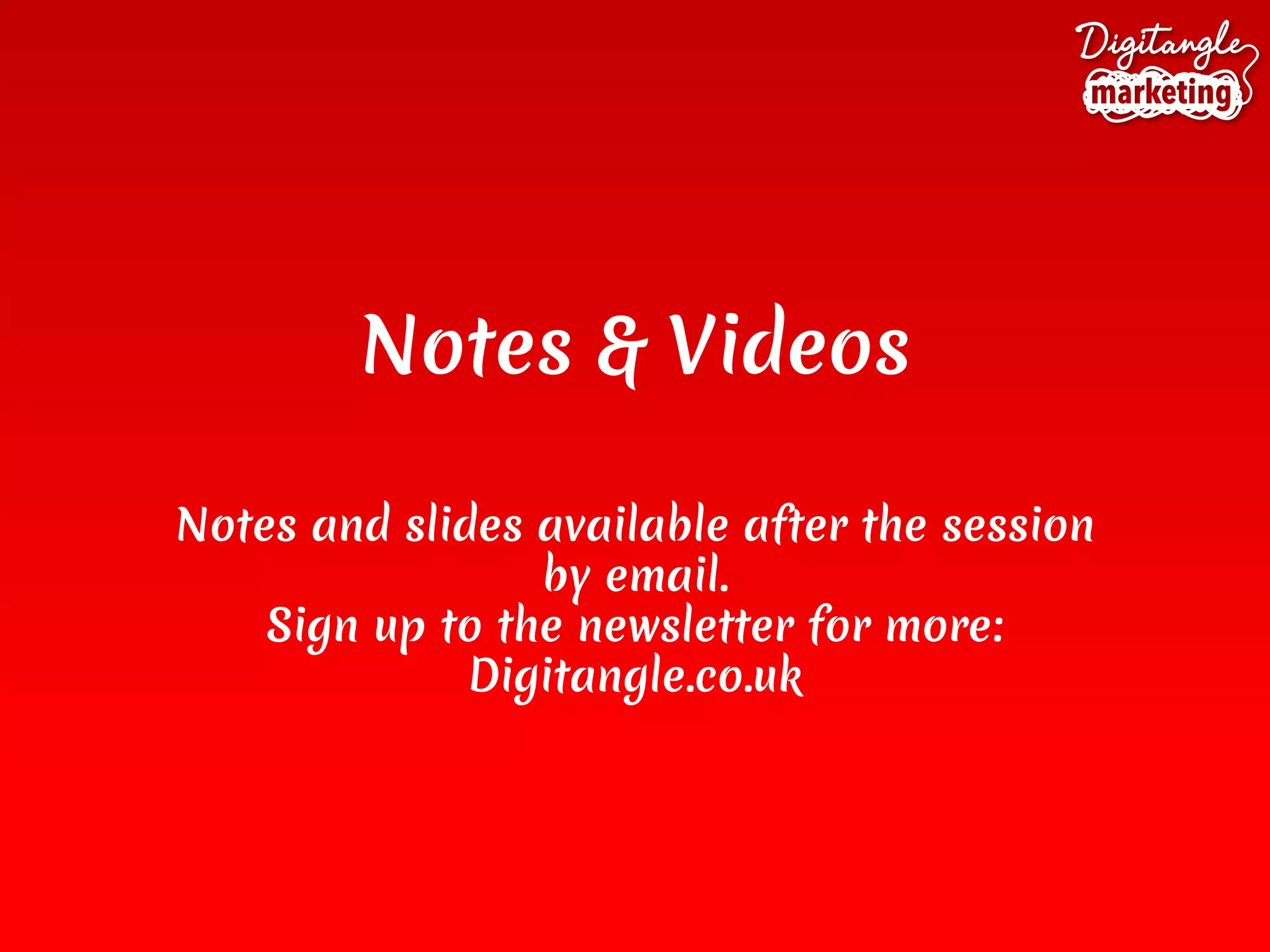 Digitangle marketing

Notes & Videos

Notes and slides available after the session by email.
Sign up to the newsletter for more:
Digitangle.co.uk